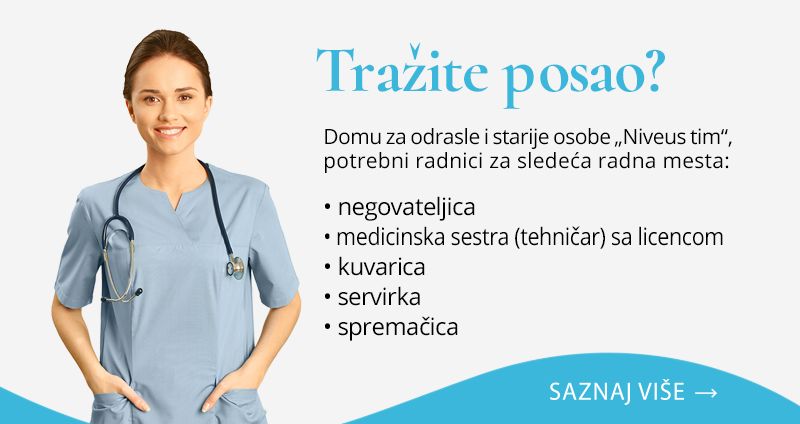 Tražite posao?

Domu za odrasle i starije osobe „Niveus tim“, potrebni radnici za sledeća radna mesta:

• negovateljica
• medicinska sestra (tehničar) sa licencom
• kuvarica
• servirka
• spremačica

SAZNAJ VIŠE →